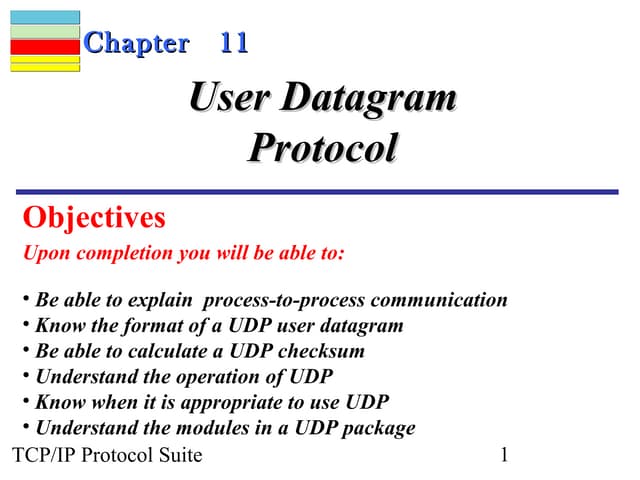 Chapter 11

User Datagram Protocol

Objectives

Upon completion you will be able to:

• Be able to explain process-to-process communication
• Know the format of a UDP user datagram
• Be able to calculate a UDP checksum
• Understand the operation of UDP
• Know when it is appropriate to use UDP
• Understand the modules in a UDP package

TCP/IP Protocol Suite 1